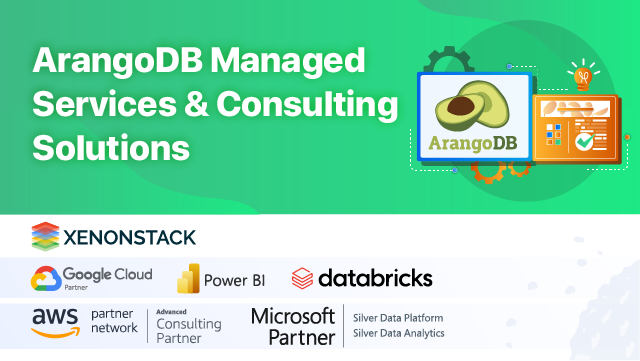 ArangoDB Managed Services & Consulting Solutions

ArangoDB

XENONSTACK

Google Cloud Partner

Power BI

databricks

aws partner network

Advanced Consulting Partner

Microsoft Partner

Silver Data Platform
Silver Data Analytics